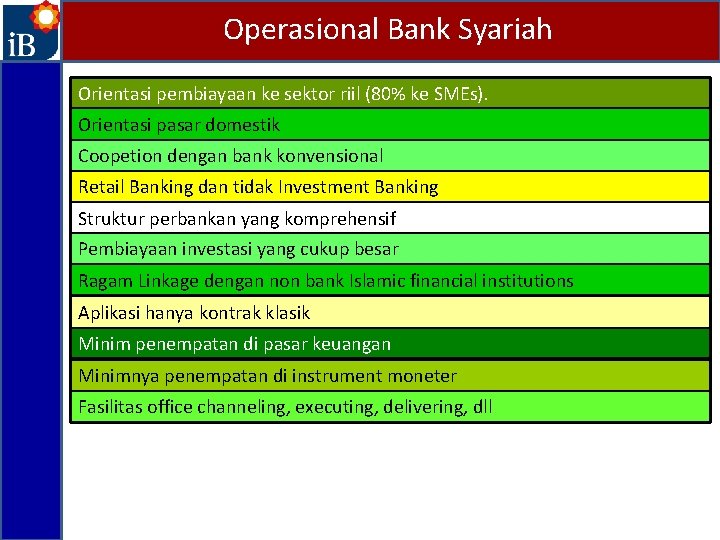 iB

Operasional Bank Syariah

Orientasi pembiayaan ke sektor riil (80% ke SMEs).

Orientasi pasar domestik

Coopetion dengan bank konvensional

Retail Banking dan tidak Investment Banking

Struktur perbankan yang komprehensif

Pembiayaan investasi yang cukup besar

Ragam Linkage dengan non bank Islamic financial institutions

Aplikasi hanya kontrak klasik

Minim penempatan di pasar keuangan

Minimnya penempatan di instrument moneter

Fasilitas office channeling, executing, delivering, dll